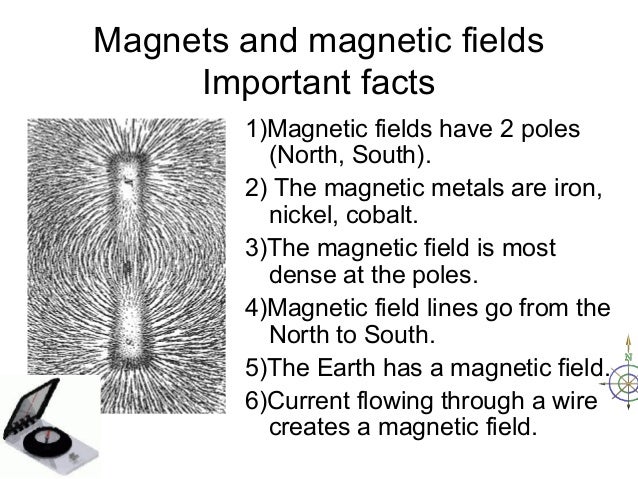 Magnets and magnetic fields
Important facts

1)Magnetic fields have 2 poles (North, South).

2) The magnetic metals are iron, nickel, cobalt.

3)The magnetic field is most dense at the poles.

4)Magnetic field lines go from the North to South.

5)The Earth has a magnetic field.

6)Current flowing through a wire creates a magnetic field.

N